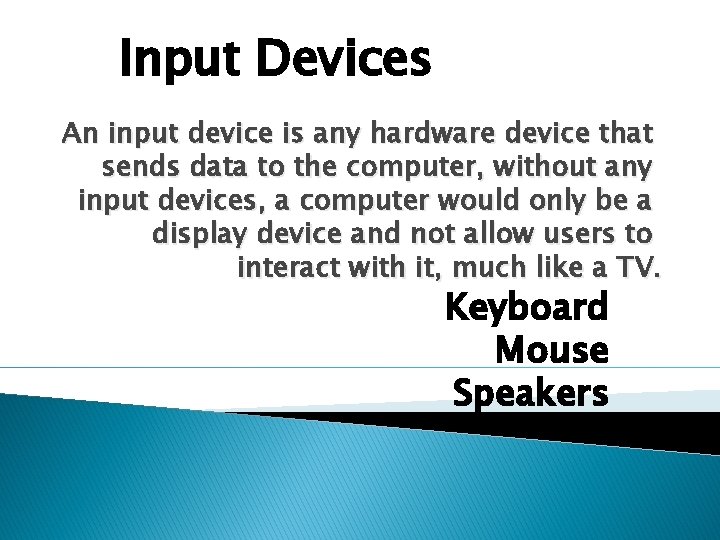 Input Devices

An input device is any hardware device that sends data to the computer, without any input devices, a computer would only be a display device and not allow users to interact with it, much like a TV.

Keyboard
Mouse
Speakers